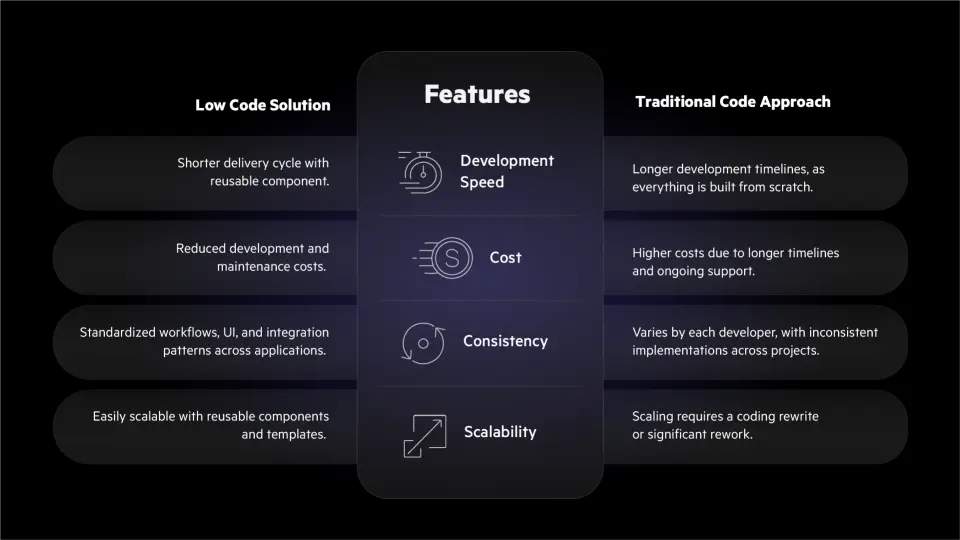 | Low Code Solution | Features | Traditional Code Approach |
|---|---|---|
| Shorter delivery cycle with reusable component. | Development Speed | Longer development timelines, as everything is built from scratch. |
| Reduced development and maintenance costs. | Cost | Higher costs due to longer timelines and ongoing support. |
| Standardized workflows, UI, and integration patterns across applications. | Consistency | Varies by each developer, with inconsistent implementations across projects. |
| Easily scalable with reusable components and templates. | Scalability | Scaling requires a coding rewrite or significant rework. |